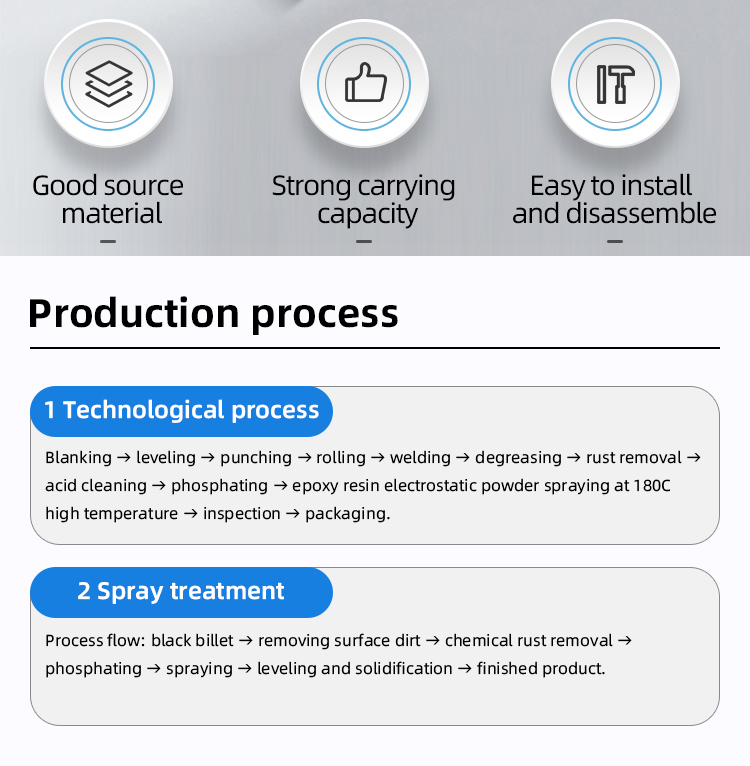 Good source material

Strong carrying capacity

Easy to install and disassemble

Production process

1 Technological process

Blanking → leveling → punching → rolling → welding → degreasing → rust removal → acid cleaning → phosphating → epoxy resin electrostatic powder spraying at 180C high temperature → inspection → packaging.

2 Spray treatment

Process flow: black billet → removing surface dirt → chemical rust removal → phosphating → spraying → leveling and solidification → finished product.